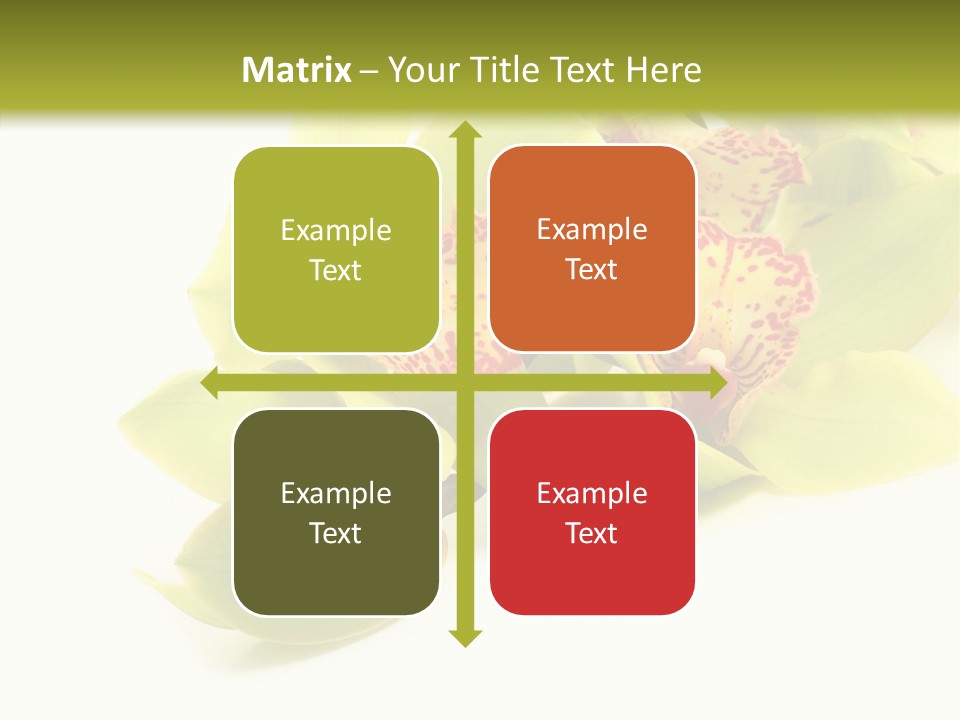 Matrix – Your Title Text Here

Example Text

Example Text

Example Text

Example Text